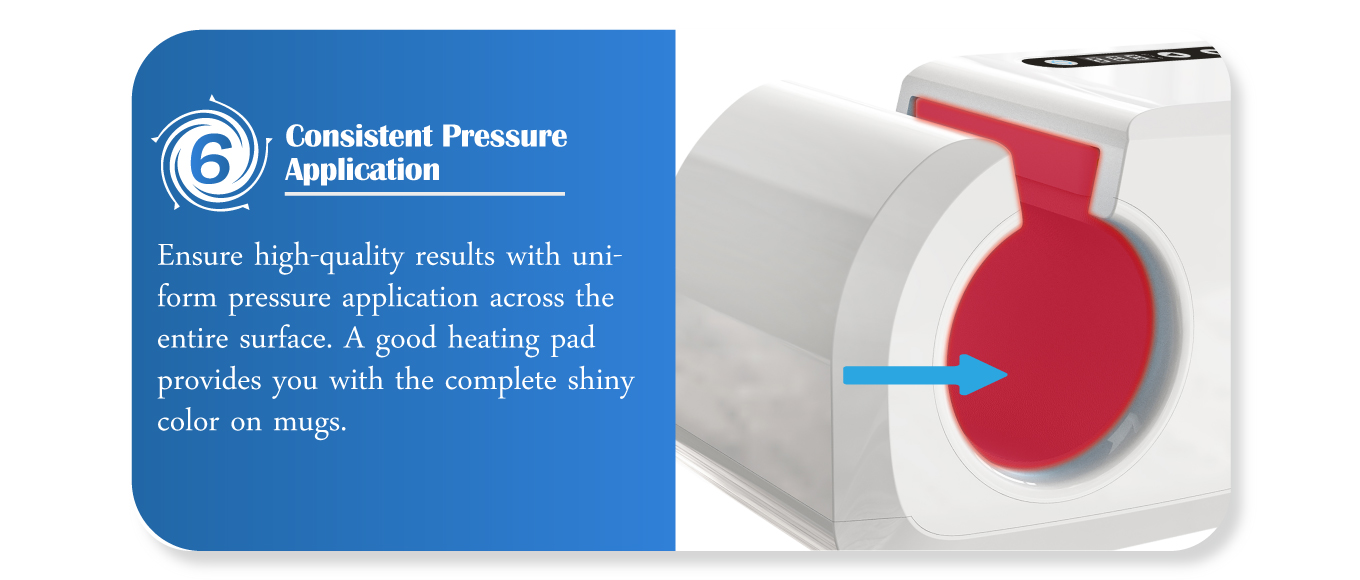 6

Consistent Pressure Application

Ensure high-quality results with uniform pressure application across the entire surface. A good heating pad provides you with the complete shiny color on mugs.